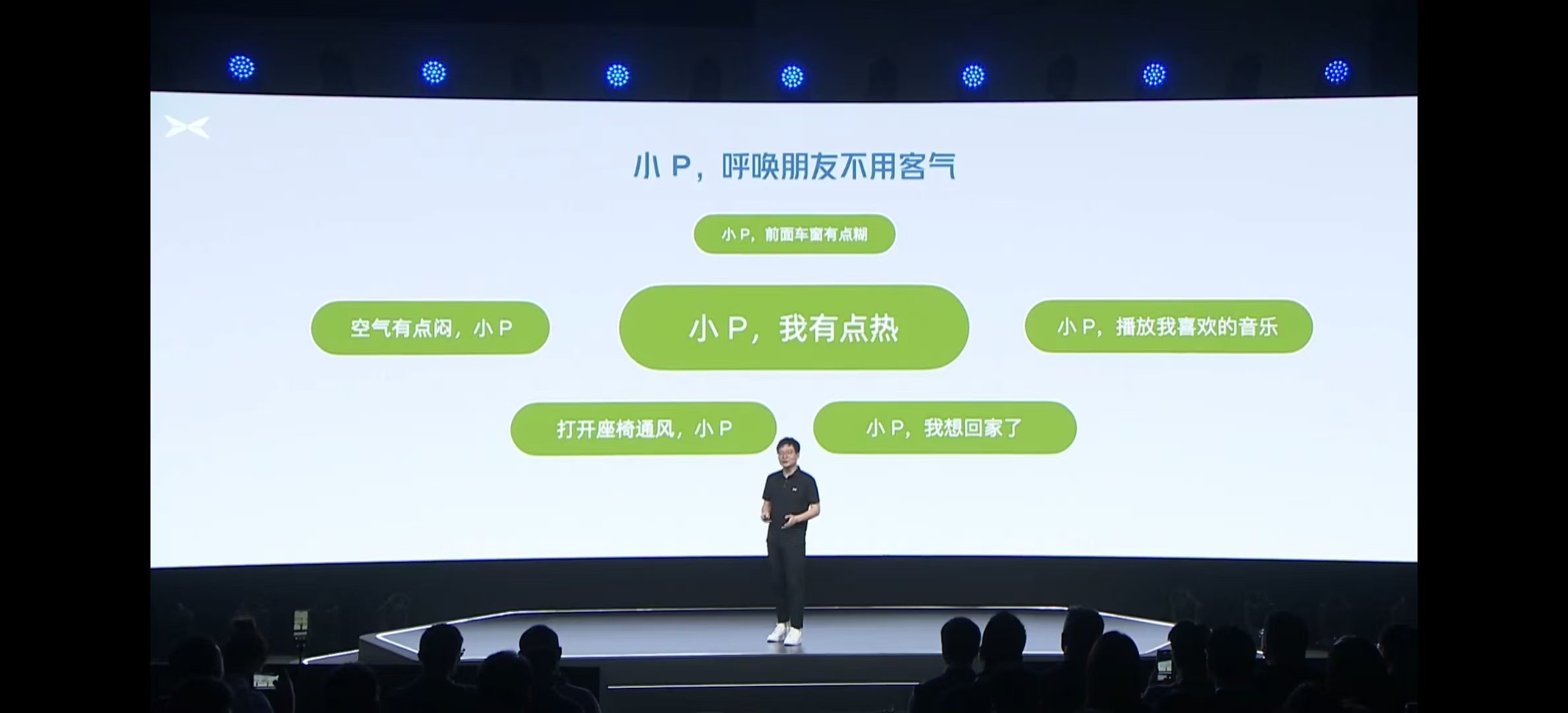 小 P，呼唤朋友不用客气

小 P，前面车窗有点糊

空气有点闷，小 P

小 P，我有点热

小 P，播放我喜欢的音乐

打开座椅通风，小 P

小 P，我想回家了